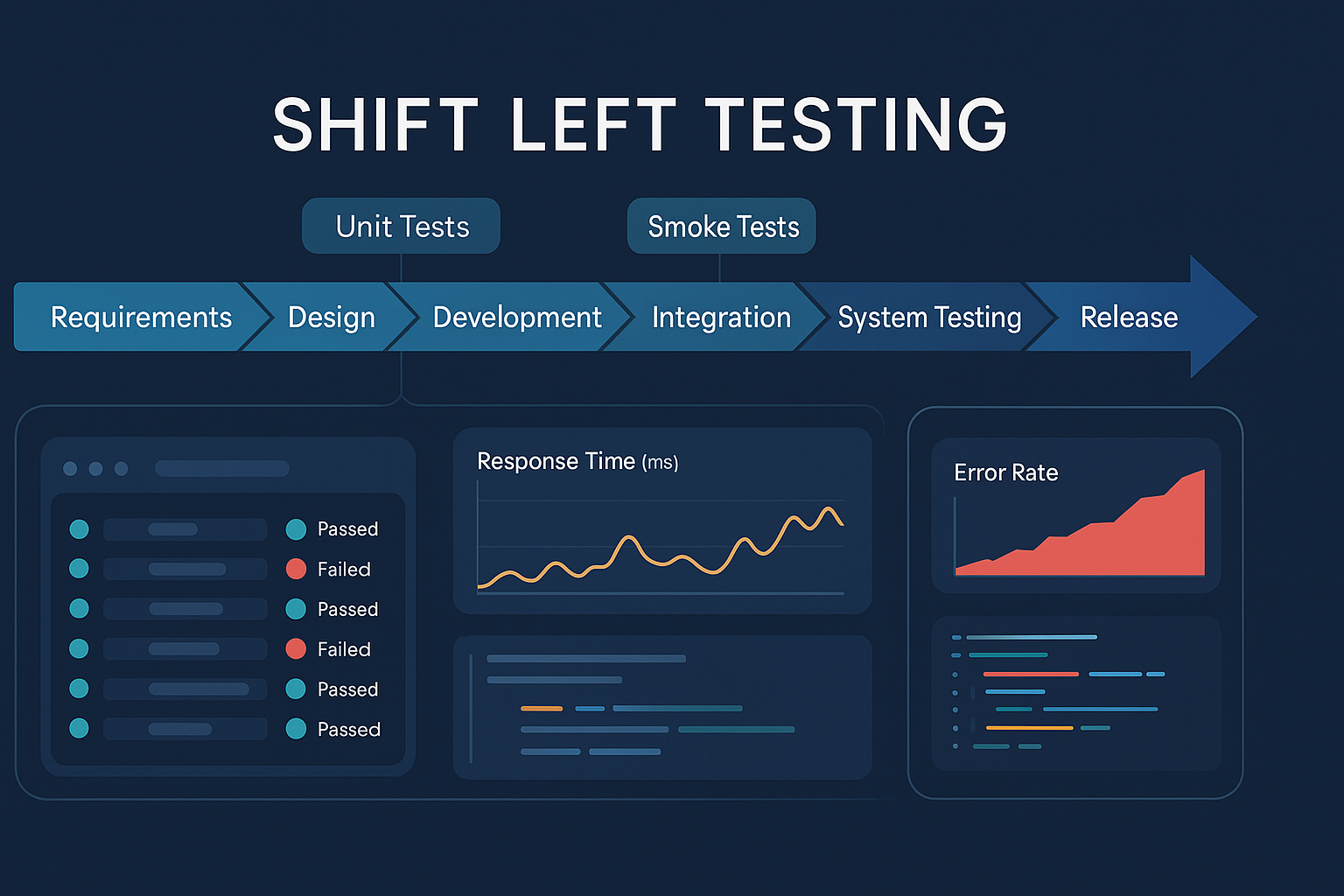 SHIFT LEFT TESTING

Unit Tests

Smoke Tests

Requirements
Design
Development
Integration
System Testing
Release

Passed
Failed
Passed
Failed
Passed
Passed

Response Time (ms)

Error Rate